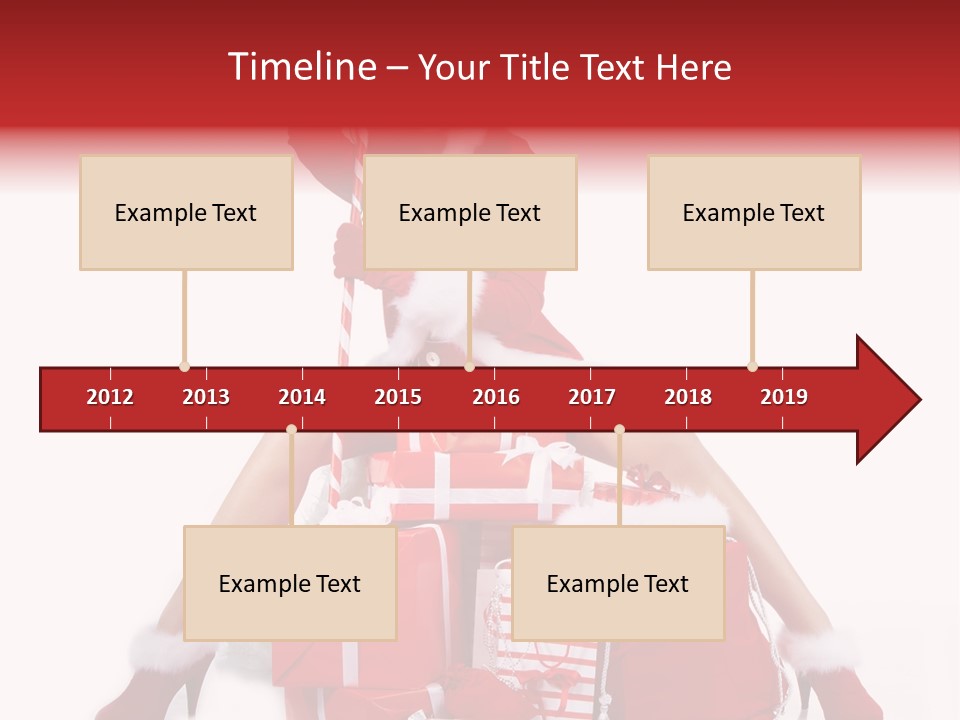 Timeline – Your Title Text Here

Example Text

Example Text

Example Text

2012 2013 2014 2015 2016 2017 2018 2019

Example Text

Example Text